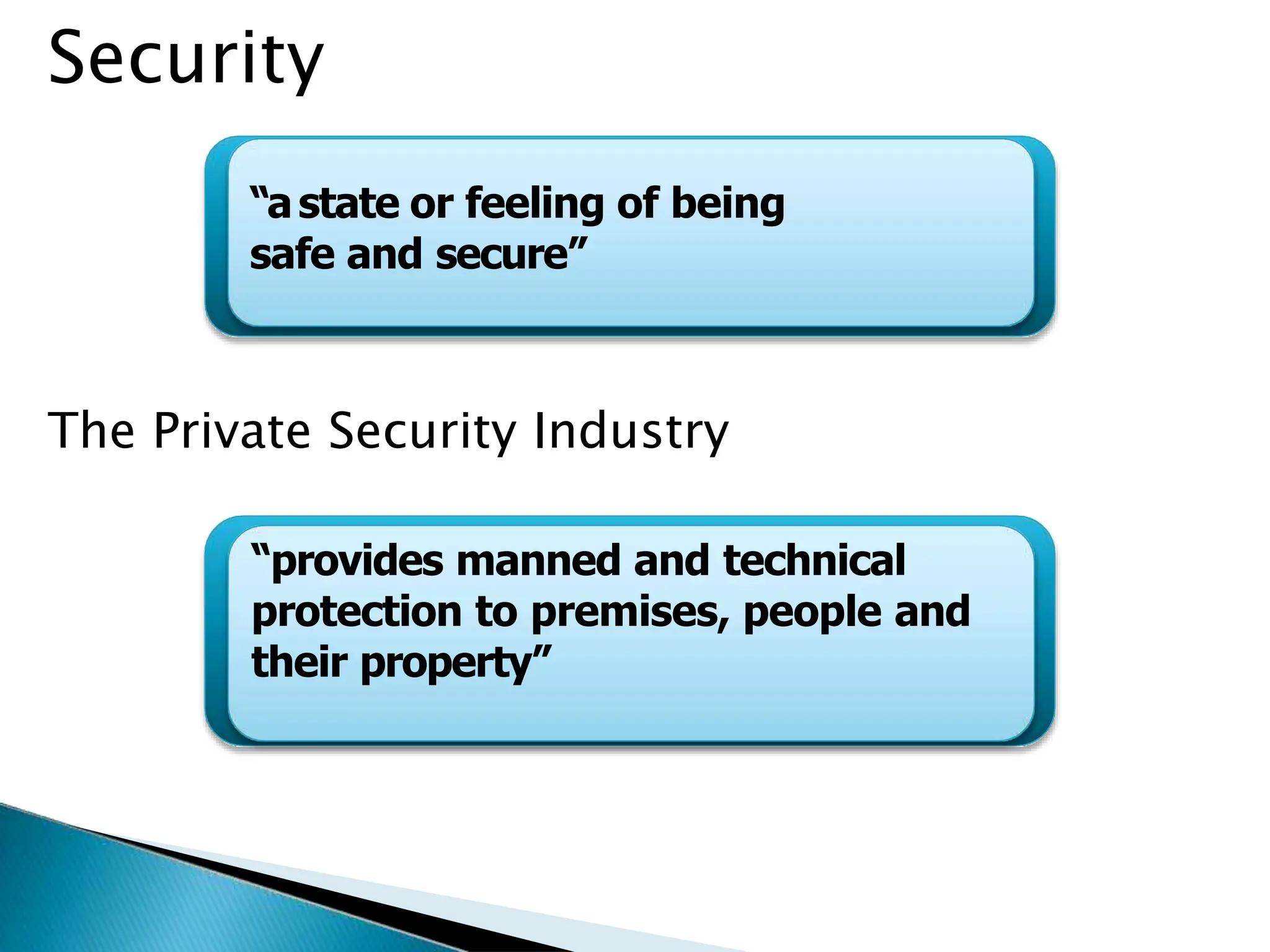 Security

“a state or feeling of being safe and secure”

The Private Security Industry

“provides manned and technical protection to premises, people and their property”